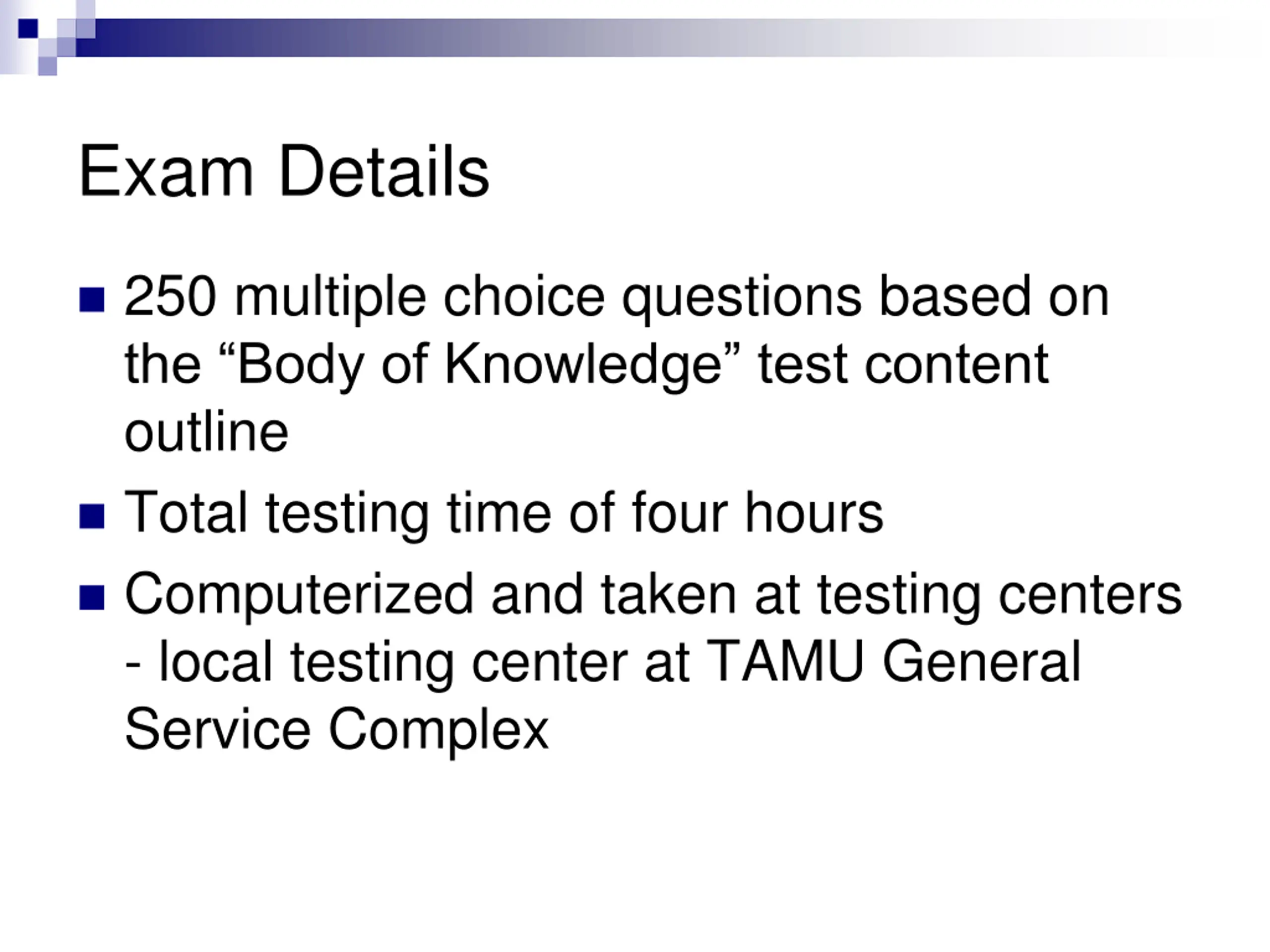 Exam Details

- 250 multiple choice questions based on the “Body of Knowledge” test content outline
- Total testing time of four hours
- Computerized and taken at testing centers - local testing center at TAMU General Service Complex